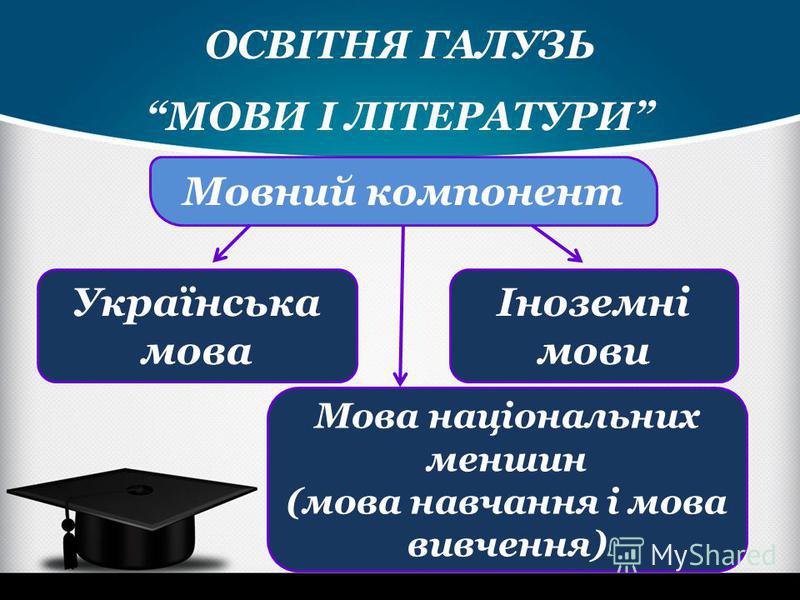 ОСВІТНЯ ГАЛУЗЬ
“МОВИ І ЛІТЕРАТУРИ”

Мовний компонент

Українська мова

Іноземні мови

Мова національних меншин (мова навчання і мова вивчення)

MyShared